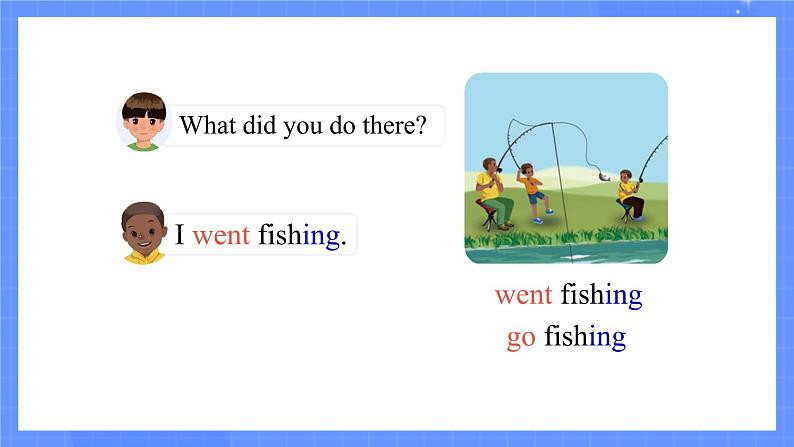 What did you do there?

I went fishing.

went fishing
go fishing